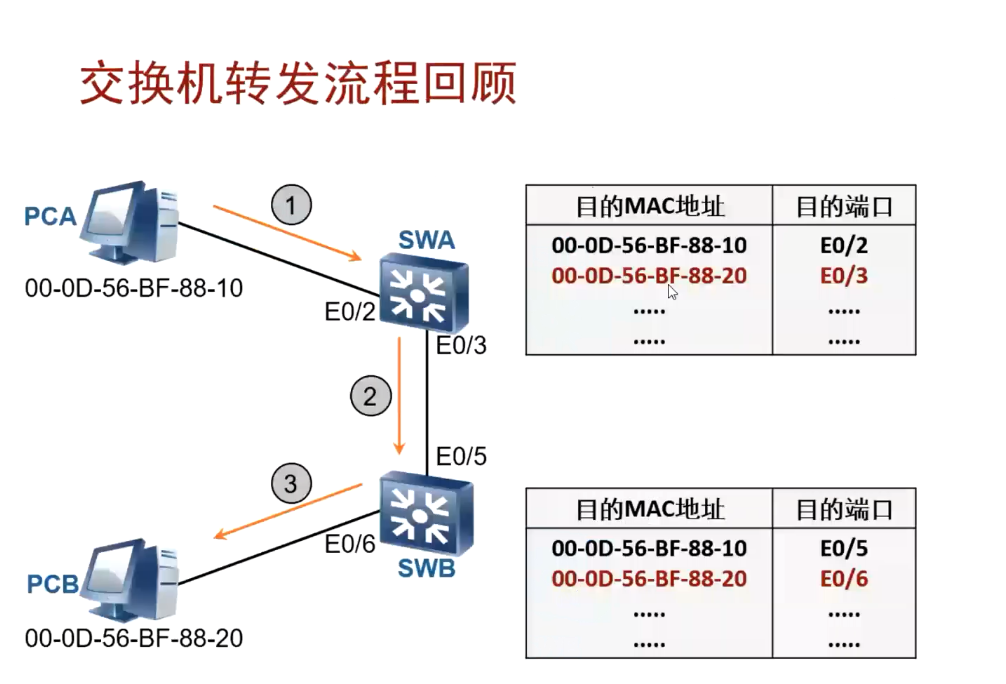 交换机转发流程回顾

PCA
00-0D-56-BF-88-10
1
SWA
E0/2
E0/3
2
E0/5
3
E0/6
SWB
PCB
00-0D-56-BF-88-20

| 目的MAC地址 | 目的端口 |
|---|---|
| 00-0D-56-BF-88-10 | E0/2 |
| 00-0D-56-BF-88-20 | E0/3 |
| ..... | ..... |
| ..... | ..... |

| 目的MAC地址 | 目的端口 |
|---|---|
| 00-0D-56-BF-88-10 | E0/5 |
| 00-0D-56-BF-88-20 | E0/6 |
| ..... | ..... |
| ..... | ..... |